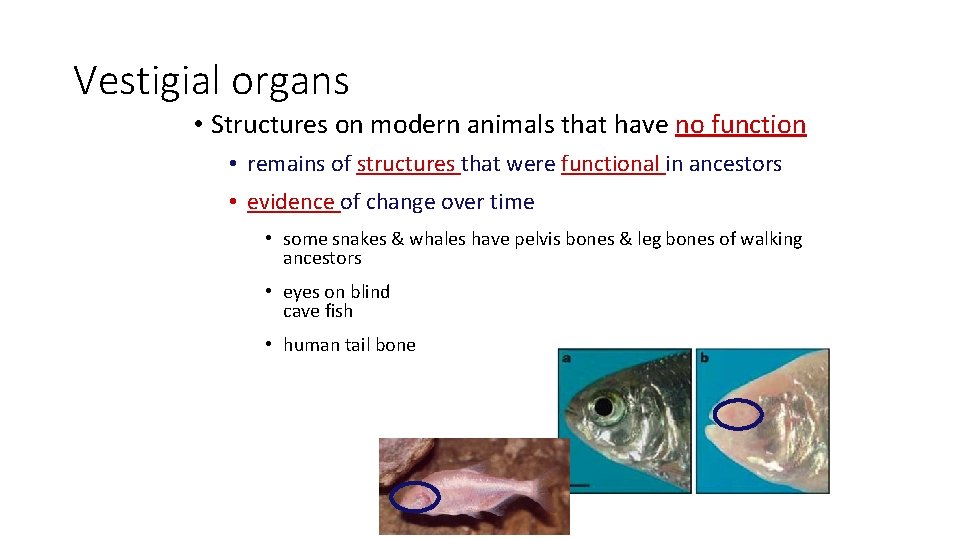 Vestigial organs

• Structures on modern animals that have no function

• remains of structures that were functional in ancestors

• evidence of change over time

• some snakes & whales have pelvis bones & leg bones of walking ancestors

• eyes on blind cave fish

• human tail bone

a

b